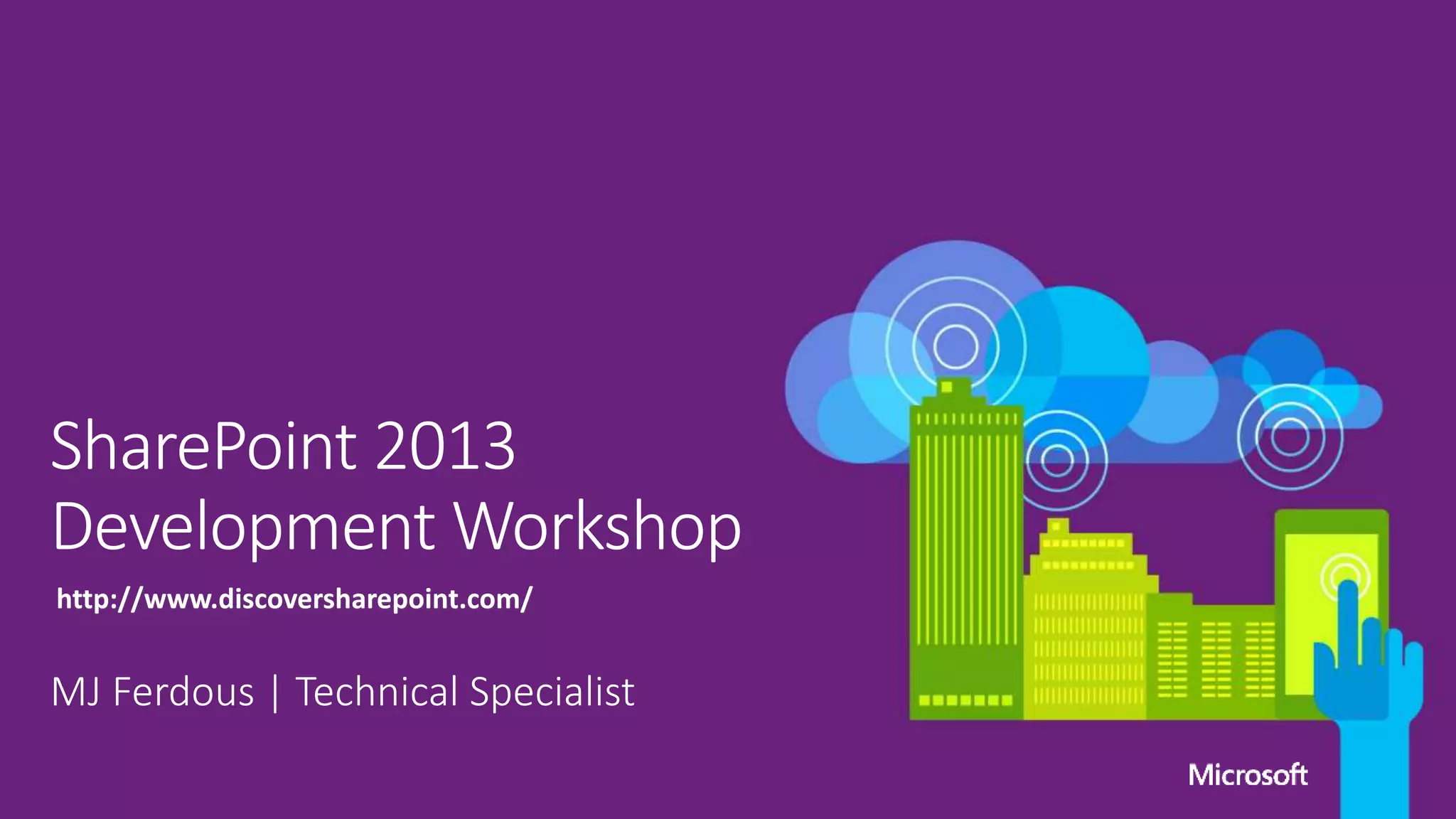 SharePoint 2013
Development Workshop

http://www.discoversharepoint.com/

MJ Ferdous | Technical Specialist

Microsoft